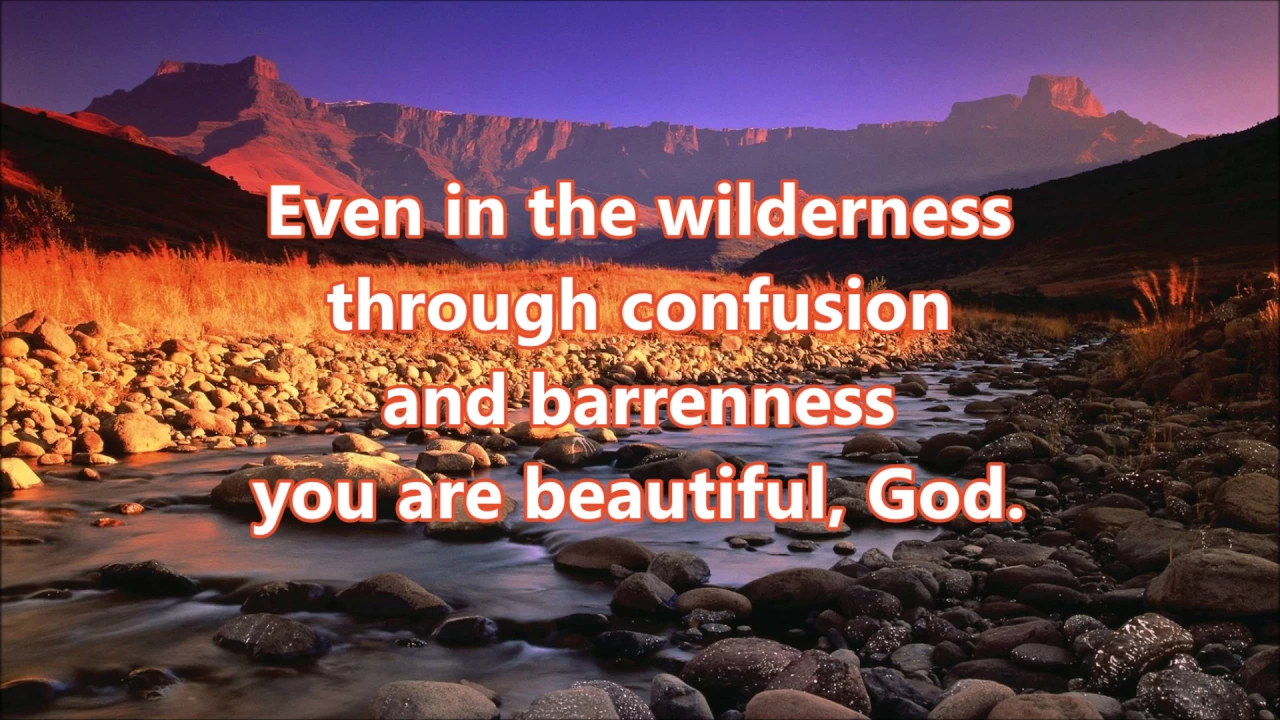 Even in the wilderness
through confusion
and barrenness
you are beautiful, God.